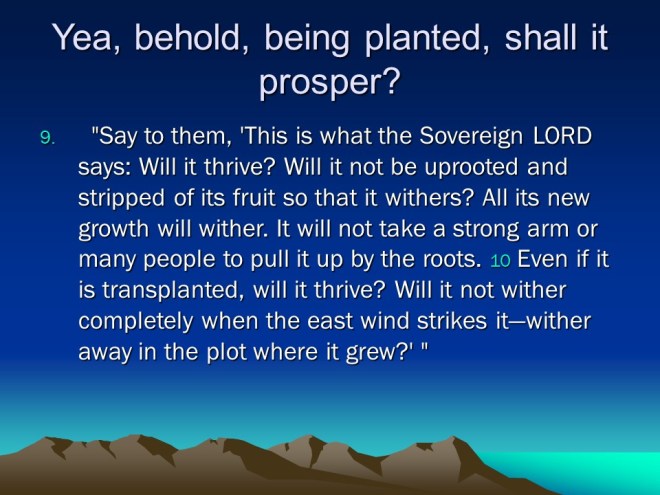 Yea, behold, being planted, shall it prosper?

9. "Say to them, 'This is what the Sovereign LORD says: Will it thrive? Will it not be uprooted and stripped of its fruit so that it withers? All its new growth will wither. It will not take a strong arm or many people to pull it up by the roots. 10 Even if it is transplanted, will it thrive? Will it not wither completely when the east wind strikes it—wither away in the plot where it grew?' "